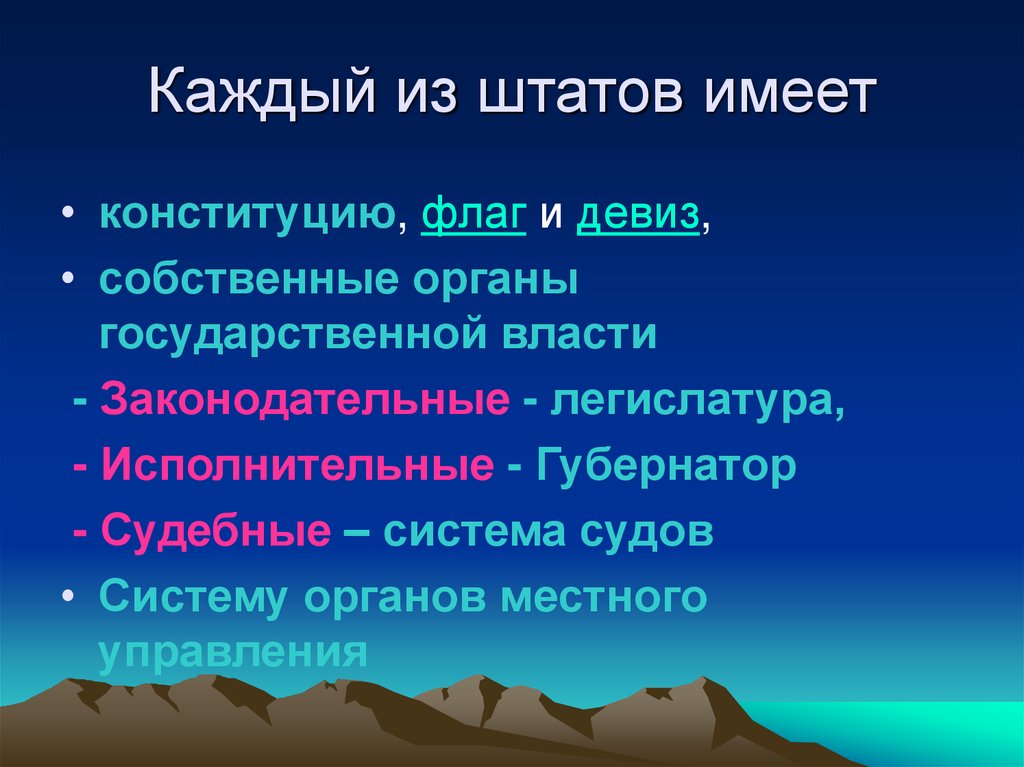 Каждый из штатов имеет

• конституцию, флаг и девиз,
• собственные органы государственной власти
- Законодательные - легислатура,
- Исполнительные - Губернатор
- Судебные – система судов
• Систему органов местного управления